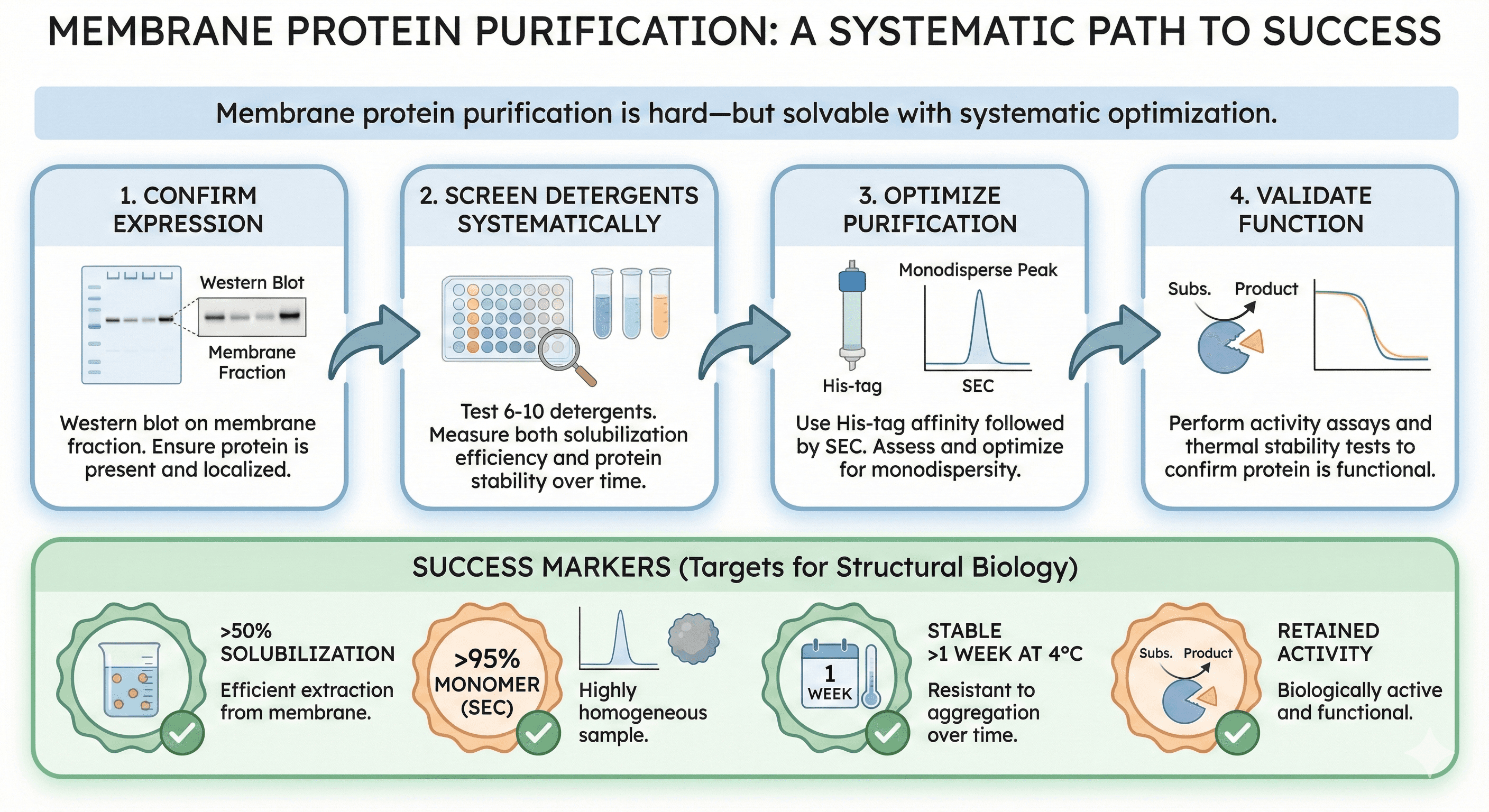 MEMBRANE PROTEIN PURIFICATION: A SYSTEMATIC PATH TO SUCCESS

Membrane protein purification is hard—but solvable with systematic optimization.

1. CONFIRM EXPRESSION

Western Blot

Membrane Fraction

Western blot on membrane fraction. Ensure protein is present and localized.

2. SCREEN DETERGENTS SYSTEMATICALLY

Test 6-10 detergents. Measure both solubilization efficiency and protein stability over time.

3. OPTIMIZE PURIFICATION

Monodisperse Peak

His-tag

SEC

Use His-tag affinity followed by SEC. Assess and optimize for monodispersity.

4. VALIDATE FUNCTION

Subs.

Product

Perform activity assays and thermal stability tests to confirm protein is functional.

SUCCESS MARKERS (Targets for Structural Biology)

>50% SOLUBILIZATION

Efficient extraction from membrane.

>95% MONOMER (SEC)

Highly homogeneous sample.

1 WEEK

STABLE >1 WEEK AT 4°C

Resistant to aggregation over time.

Subs. Product

RETAINED ACTIVITY

Biologically active and functional.